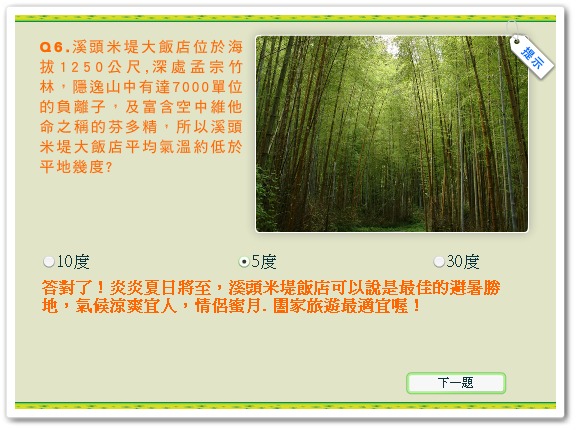 Q6.溪頭米堤大飯店位於海拔1250公尺,深處孟宗竹林，隱逸山中有達7000單位的負離子，及富含空中維他命之稱的芬多精，所以溪頭米堤大飯店平均氣溫約低於平地幾度?

提示

10度
5度
30度

答對了！炎炎夏日將至，溪頭米堤飯店可以說是最佳的避暑勝地，氣候涼爽宜人，情侶蜜月. 闔家旅遊最適宜喔！

下一題